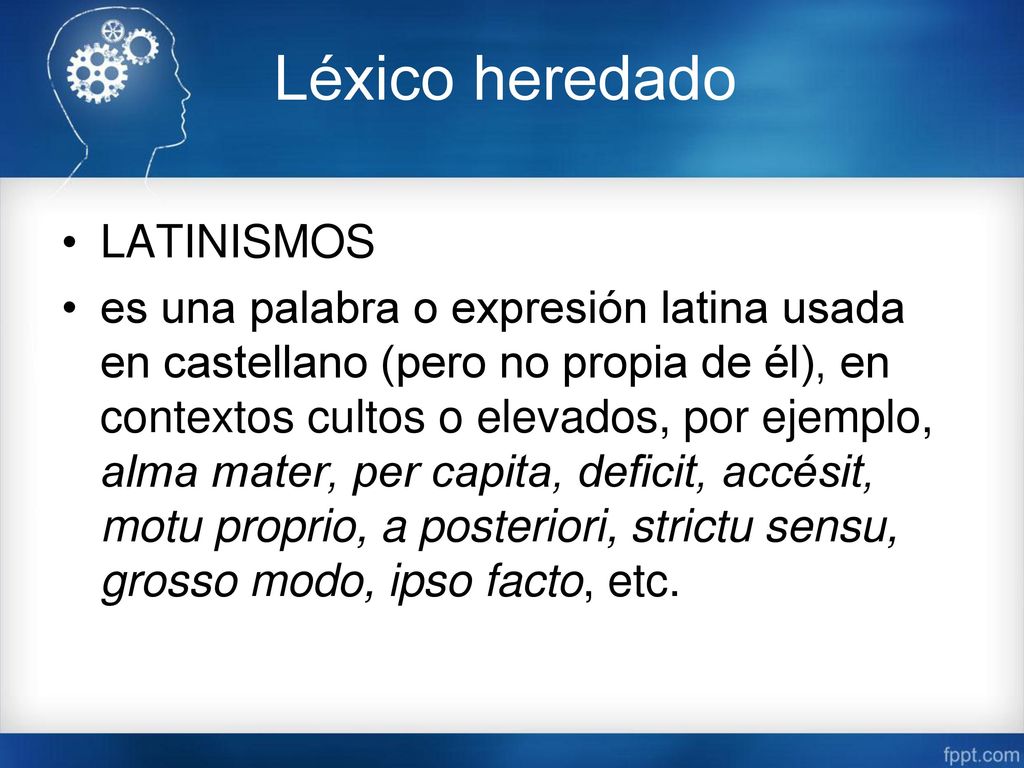 Léxico heredado

• LATINISMOS
• es una palabra o expresión latina usada en castellano (pero no propia de él), en contextos cultos o elevados, por ejemplo, alma mater, per capita, deficit, accésit, motu proprio, a posteriori, strictu sensu, grosso modo, ipso facto, etc.

fppt.com